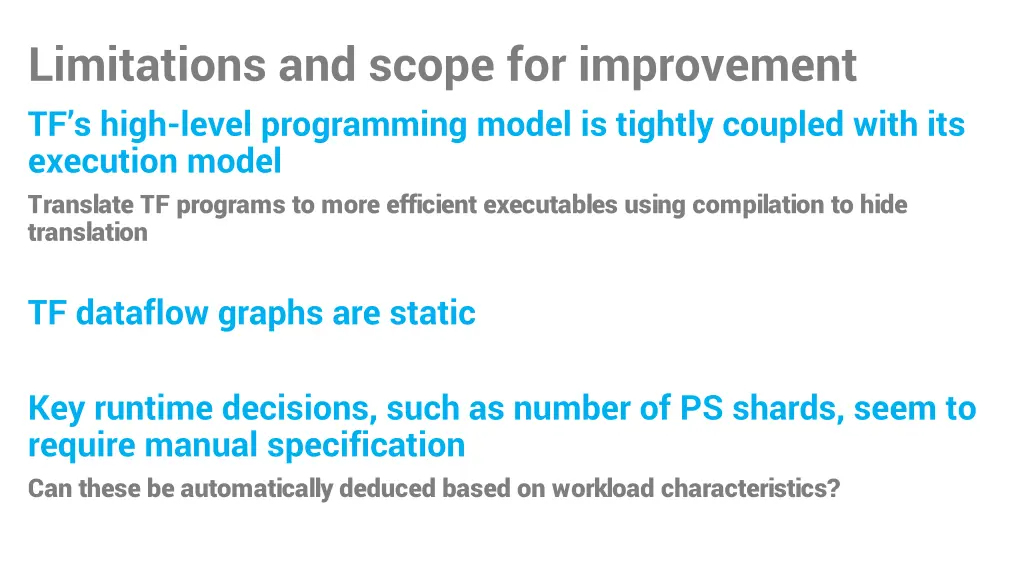 Limitations and scope for improvement

TF's high-level programming model is tightly coupled with its execution model

Translate TF programs to more efficient executables using compilation to hide translation

TF dataflow graphs are static

Key runtime decisions, such as number of PS shards, seem to require manual specification

Can these be automatically deduced based on workload characteristics?